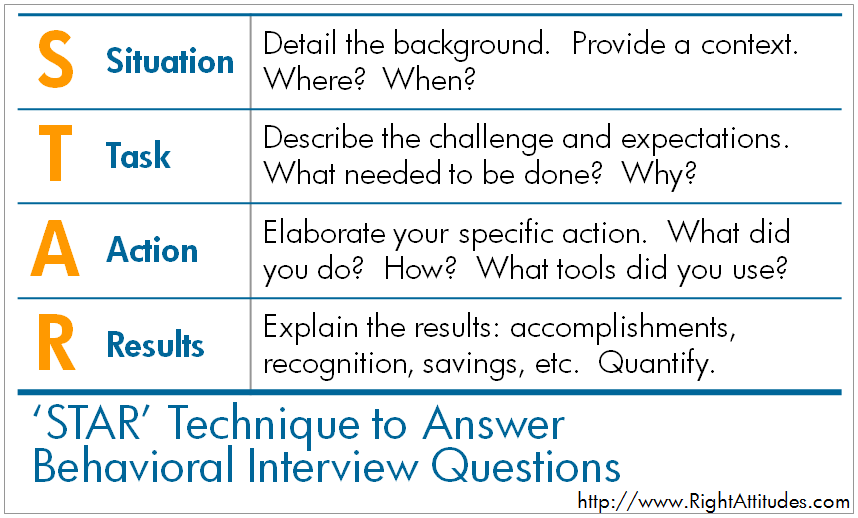 | | | |
|---|---|---|
| S | Situation | Detail the background. Provide a context. Where? When? |
| T | Task | Describe the challenge and expectations. What needed to be done? Why? |
| A | Action | Elaborate your specific action. What did you do? How? What tools did you use? |
| R | Results | Explain the results: accomplishments, recognition, savings, etc. Quantify. |

'STAR' Technique to Answer Behavioral Interview Questions

http://www.RightAttitudes.com